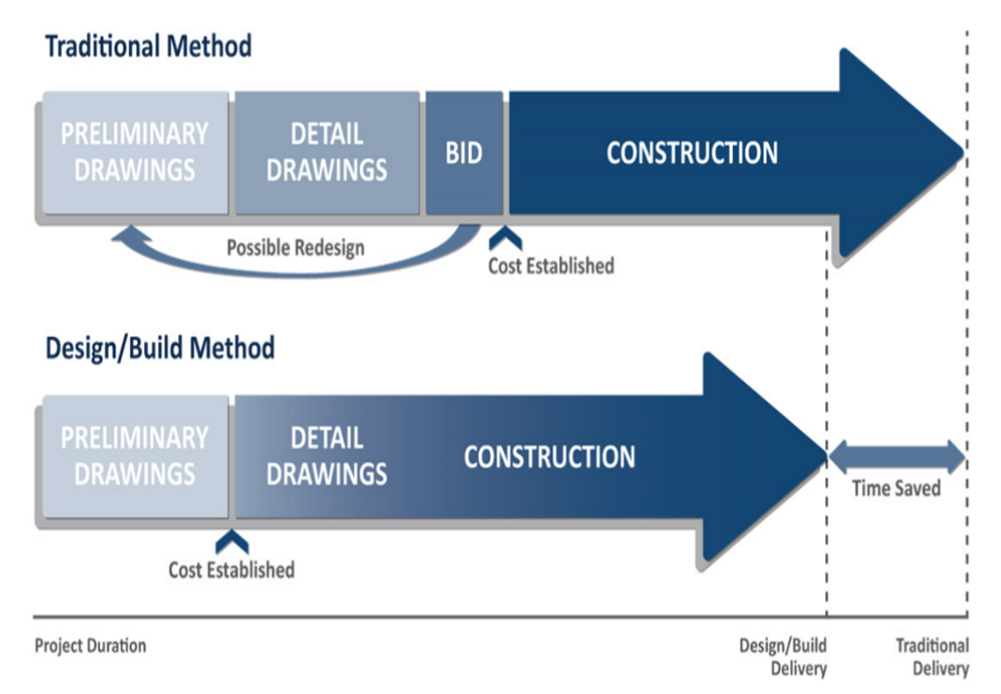 Traditional Method

PRELIMINARY DRAWINGS

DETAIL DRAWINGS

BID

CONSTRUCTION

Possible Redesign

Cost Established

Design/Build Method

PRELIMINARY DRAWINGS

DETAIL DRAWINGS

CONSTRUCTION

Time Saved

Cost Established

Project Duration

Design/Build Delivery

Traditional Delivery